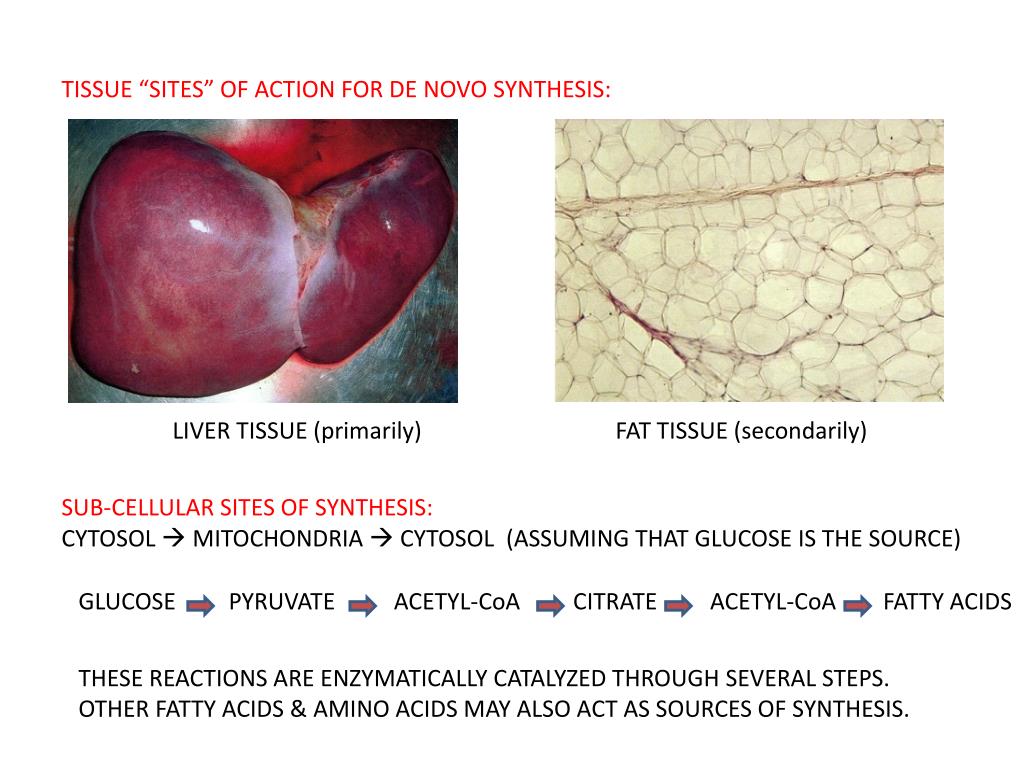 TISSUE “SITES” OF ACTION FOR DE NOVO SYNTHESIS:

LIVER TISSUE (primarily)

FAT TISSUE (secondarily)

SUB-CELLULAR SITES OF SYNTHESIS:
CYTOSOL → MITOCHONDRIA → CYTOSOL (ASSUMING THAT GLUCOSE IS THE SOURCE)

GLUCOSE → PYRUVATE → ACETYL-CoA → CITRATE → ACETYL-CoA → FATTY ACIDS

THESE REACTIONS ARE ENZYMATICALLY CATALYZED THROUGH SEVERAL STEPS.
OTHER FATTY ACIDS & AMINO ACIDS MAY ALSO ACT AS SOURCES OF SYNTHESIS.